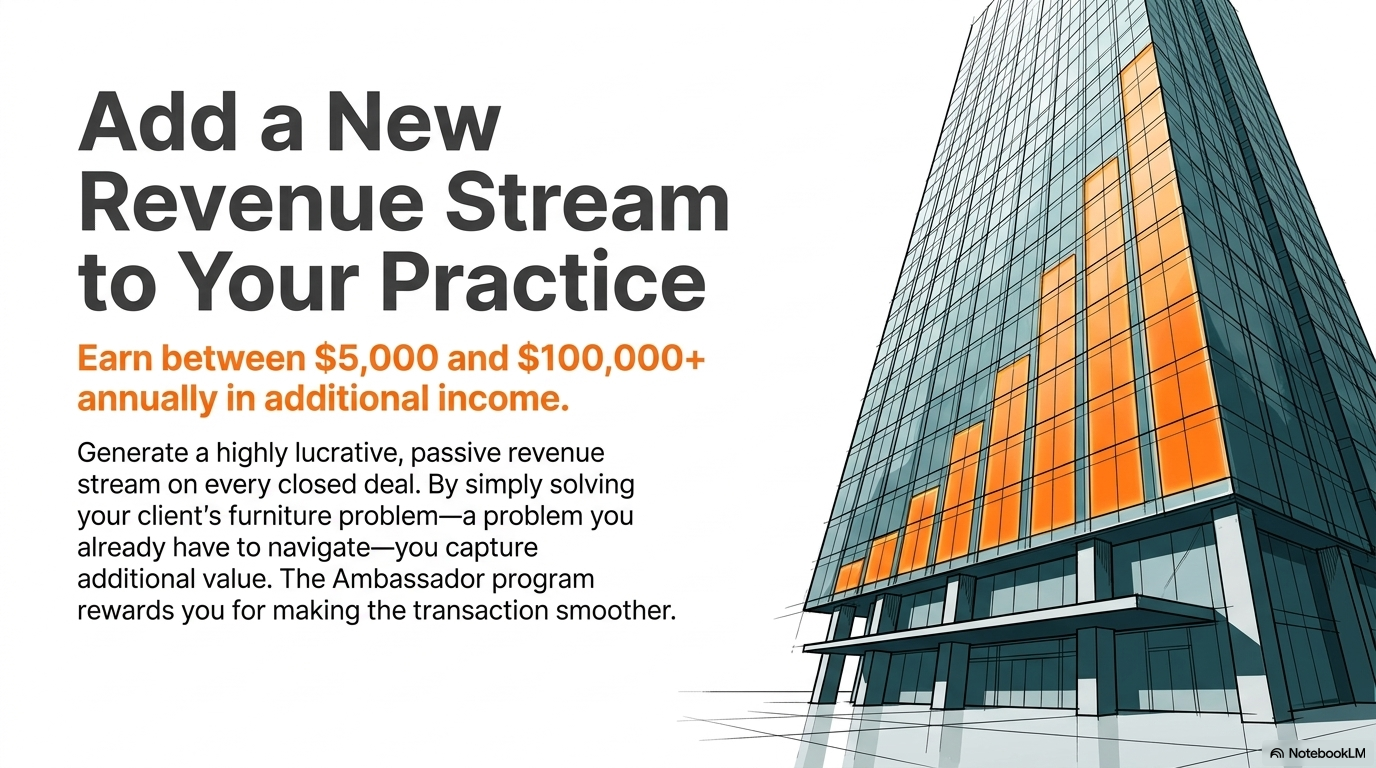 Add a New Revenue Stream to Your Practice

Earn between $5,000 and $100,000+ annually in additional income.

Generate a highly lucrative, passive revenue stream on every closed deal. By simply solving your client's furniture problem—a problem you already have to navigate—you capture additional value. The Ambassador program rewards you for making the transaction smoother.

NotebookLM